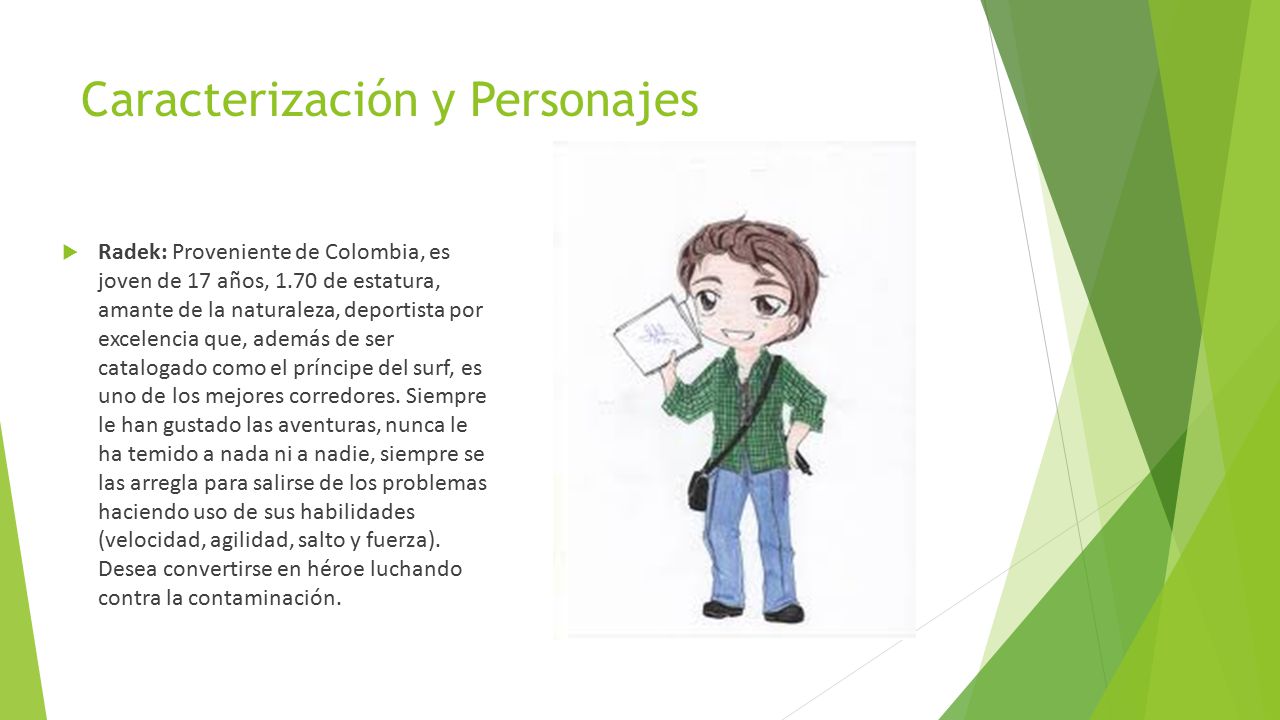 Caracterización y Personajes

Radek: Proveniente de Colombia, es joven de 17 años, 1.70 de estatura, amante de la naturaleza, deportista por excelencia que, además de ser catalogado como el príncipe del surf, es uno de los mejores corredores. Siempre le han gustado las aventuras, nunca le ha temido a nada ni a nadie, siempre se las arregla para salirse de los problemas haciendo uso de sus habilidades (velocidad, agilidad, salto y fuerza). Desea convertirse en héroe luchando contra la contaminación.